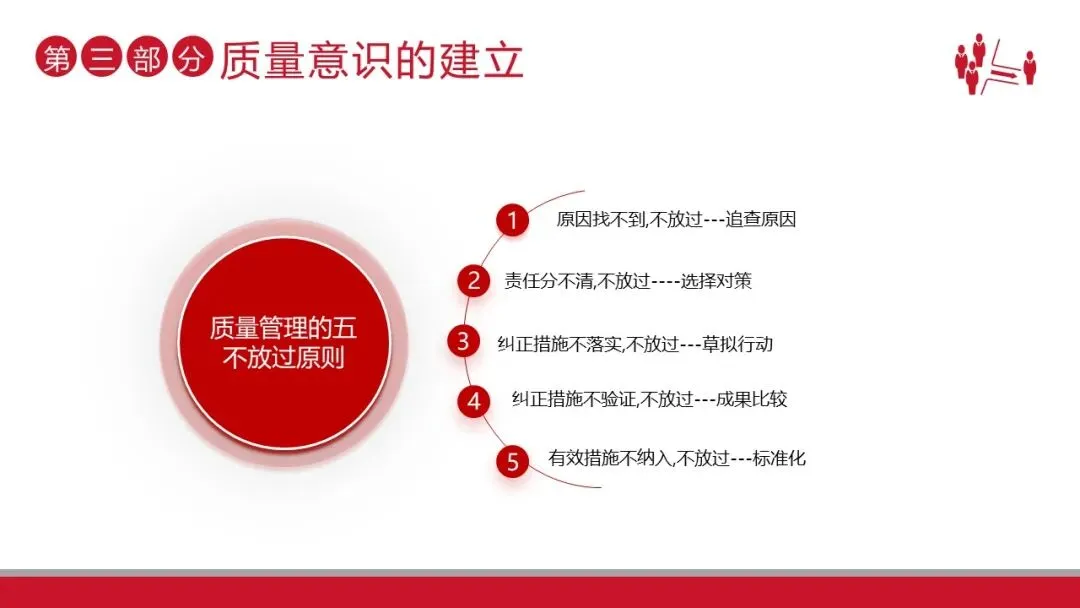 第三部分 质量意识的建立

质量管理的五不放过原则

1 原因找不到,不放过---追查原因

2 责任分不清,不放过----选择对策

3 纠正措施不落实,不放过---草拟行动

4 纠正措施不验证,不放过---成果比较

5 有效措施不纳入,不放过---标准化